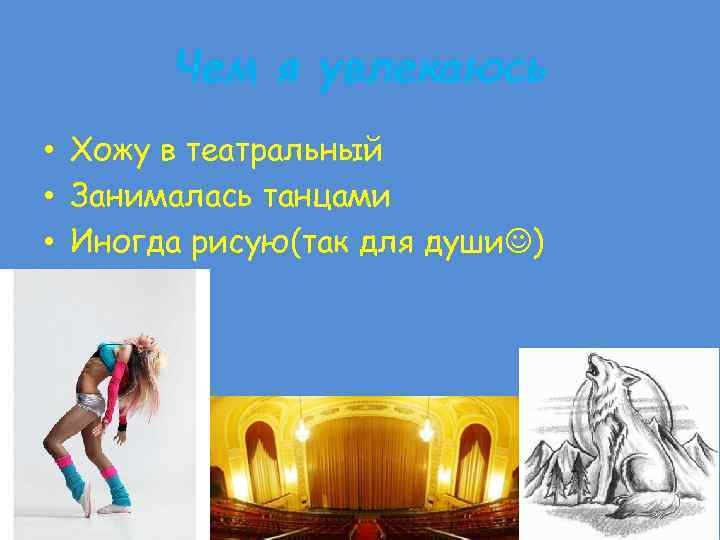 Чем я увлекаюсь

• Хожу в театральный
• Занималась танцами
• Иногда рисую(так для души☺)